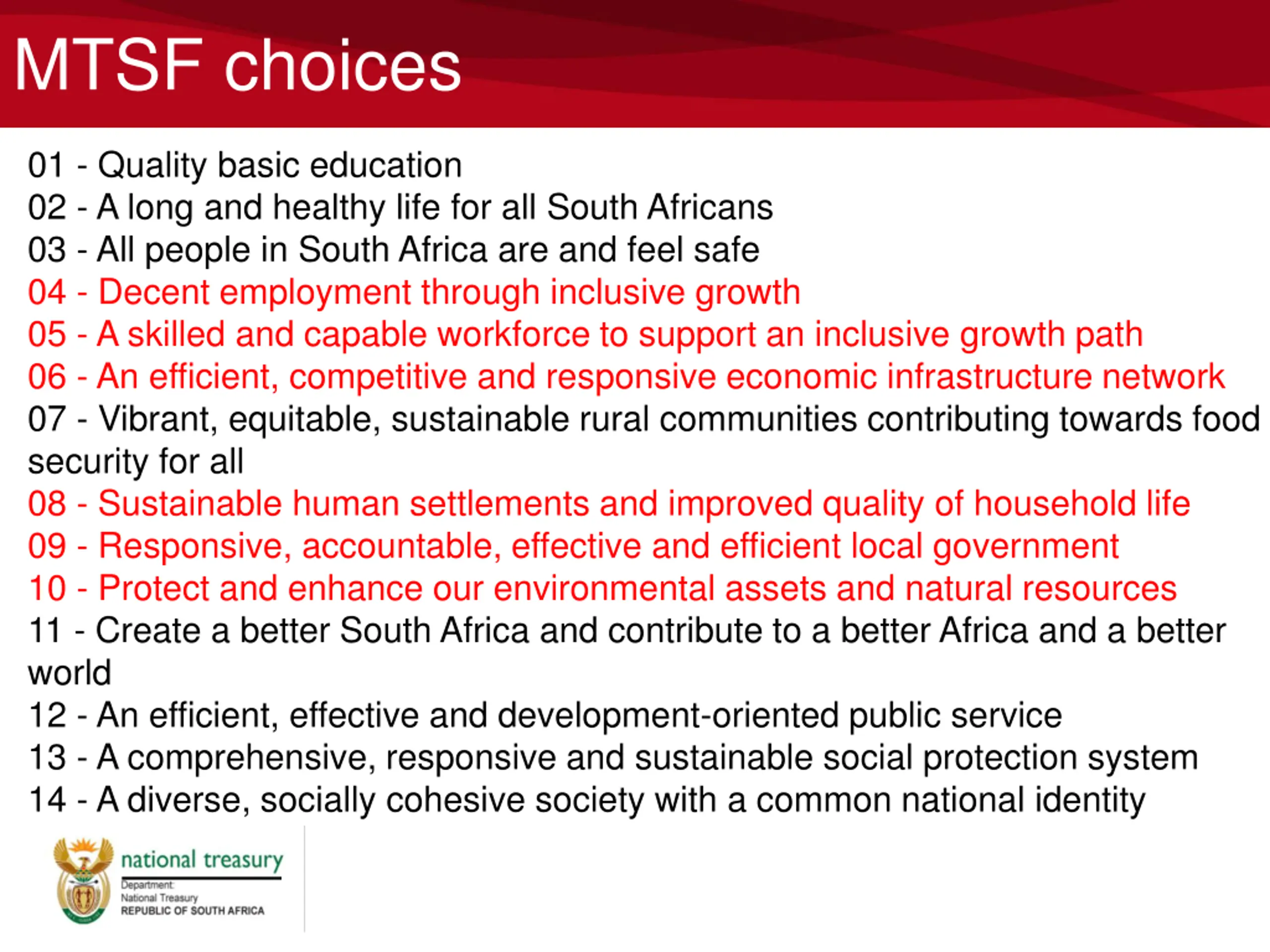 MTSF choices

01 - Quality basic education
02 - A long and healthy life for all South Africans
03 - All people in South Africa are and feel safe
04 - Decent employment through inclusive growth
05 - A skilled and capable workforce to support an inclusive growth path
06 - An efficient, competitive and responsive economic infrastructure network
07 - Vibrant, equitable, sustainable rural communities contributing towards food security for all
08 - Sustainable human settlements and improved quality of household life
09 - Responsive, accountable, effective and efficient local government
10 - Protect and enhance our environmental assets and natural resources
11 - Create a better South Africa and contribute to a better Africa and a better world
12 - An efficient, effective and development-oriented public service
13 - A comprehensive, responsive and sustainable social protection system
14 - A diverse, socially cohesive society with a common national identity

national treasury
Department:
National Treasury
REPUBLIC OF SOUTH AFRICA